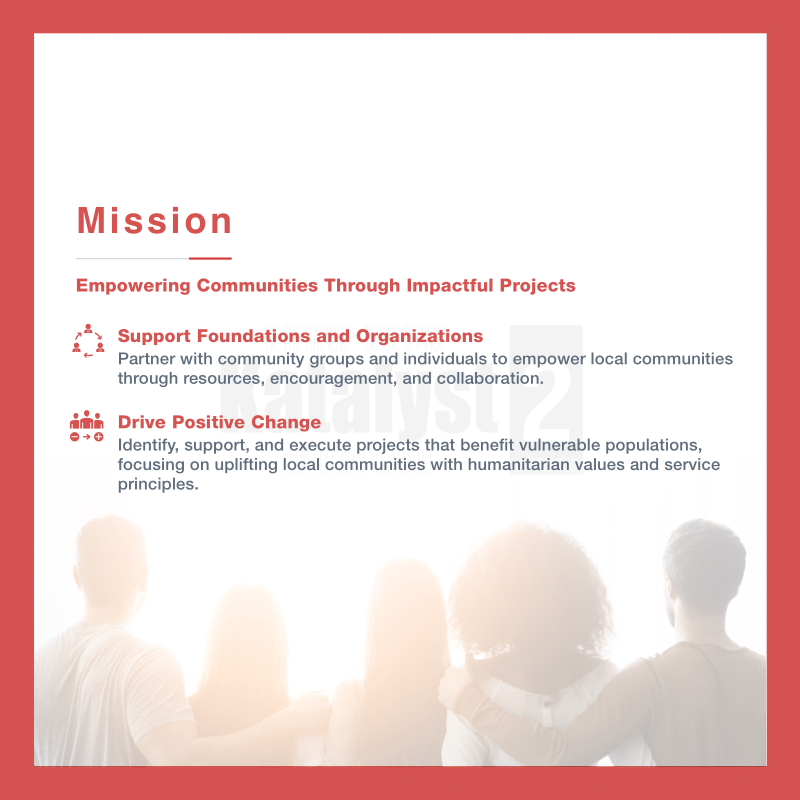 Mission

Empowering Communities Through Impactful Projects

Support Foundations and Organizations
Partner with community groups and individuals to empower local communities through resources, encouragement, and collaboration.

Drive Positive Change
Identify, support, and execute projects that benefit vulnerable populations, focusing on uplifting local communities with humanitarian values and service principles.

Katalyst 2